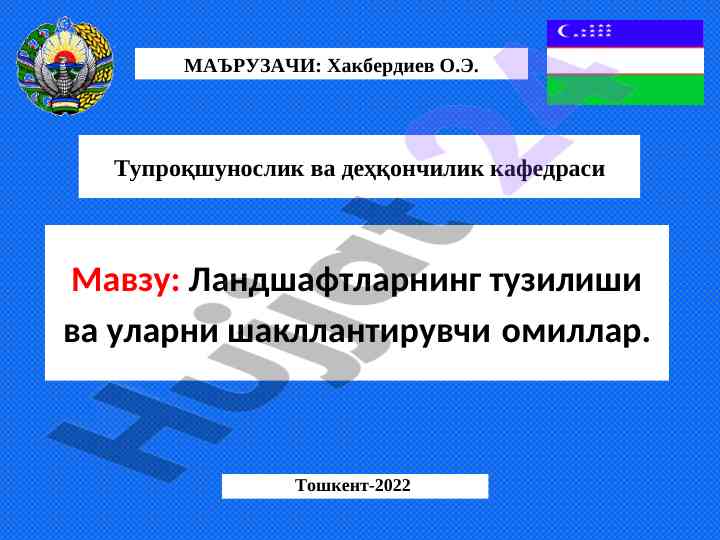 МАЪРУЗАЧИ: Хакбердиев О.Э.

Тупроқшунослик ва деҳқончилик кафедраси

Мавзу: Ландшафтларнинг тузилиши ва уларни шакллантирувчи омиллар.

Тошкент-2022

Hujjat 24